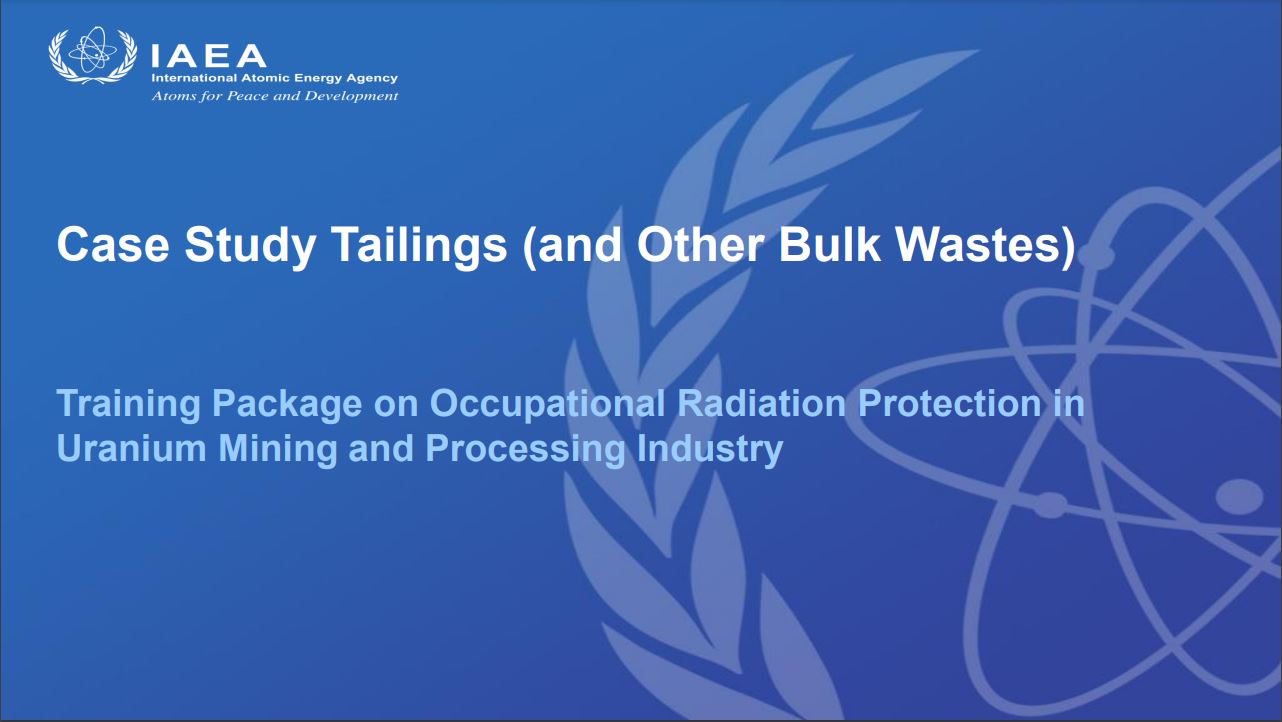 IAEA
International Atomic Energy Agency
Atoms for Peace and Development

Case Study Tailings (and Other Bulk Wastes)

Training Package on Occupational Radiation Protection in Uranium Mining and Processing Industry